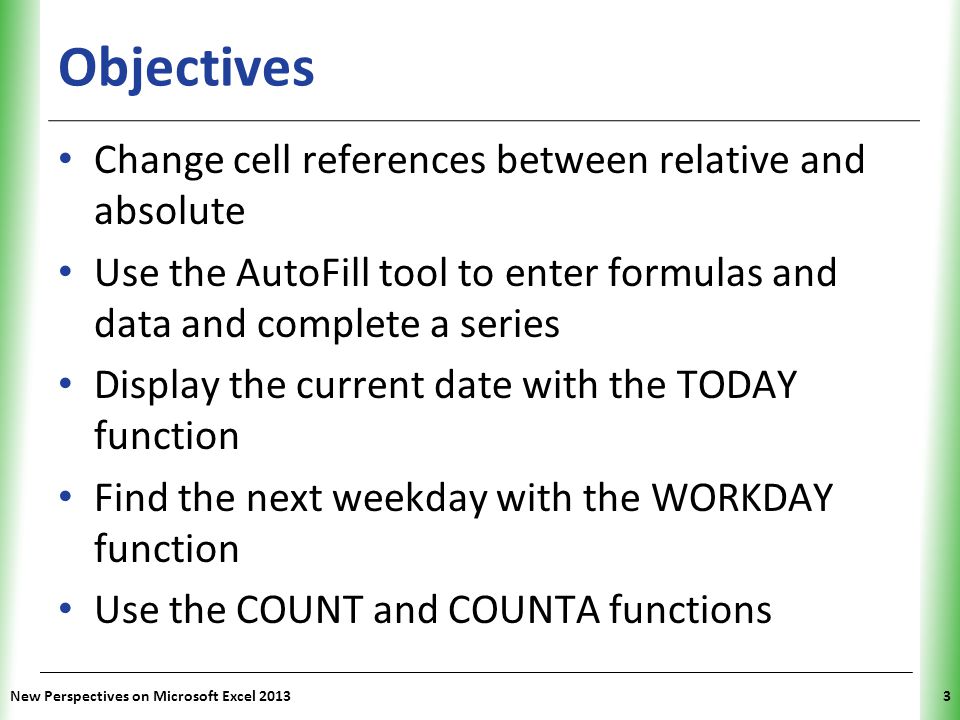 Objectives

• Change cell references between relative and absolute
• Use the AutoFill tool to enter formulas and data and complete a series
• Display the current date with the TODAY function
• Find the next weekday with the WORKDAY function
• Use the COUNT and COUNTA functions

New Perspectives on Microsoft Excel 2013

3